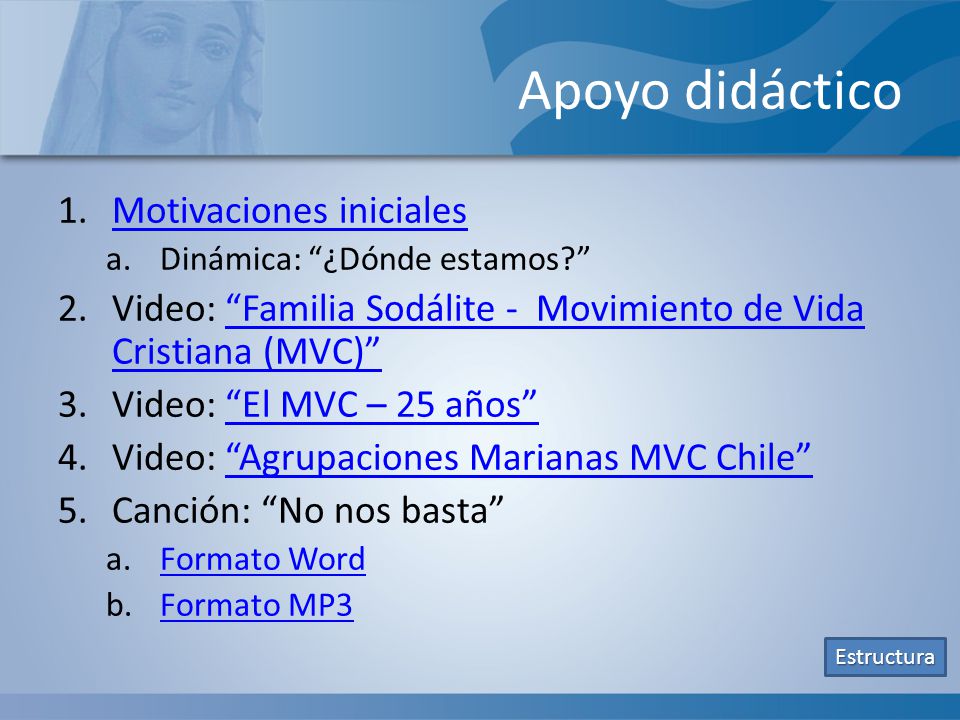 Apoyo didáctico

1. Motivaciones iniciales
 a. Dinámica: “¿Dónde estamos?”
2. Video: “Familia Sodálite - Movimiento de Vida Cristiana (MVC)”
3. Video: “El MVC – 25 años”
4. Video: “Agrupaciones Marianas MVC Chile”
5. Canción: “No nos basta”
 a. Formato Word
 b. Formato MP3

Estructura